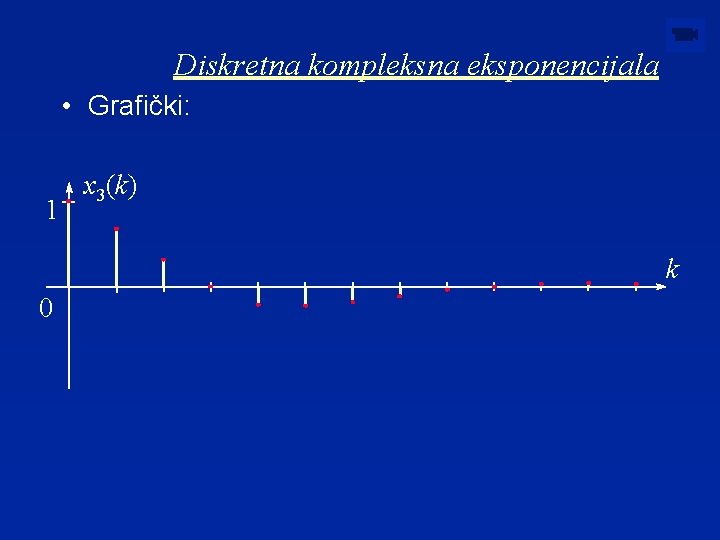 Diskretna kompleksna eksponencijala

• Grafički:

$x_3(k)$

1

0

$k$